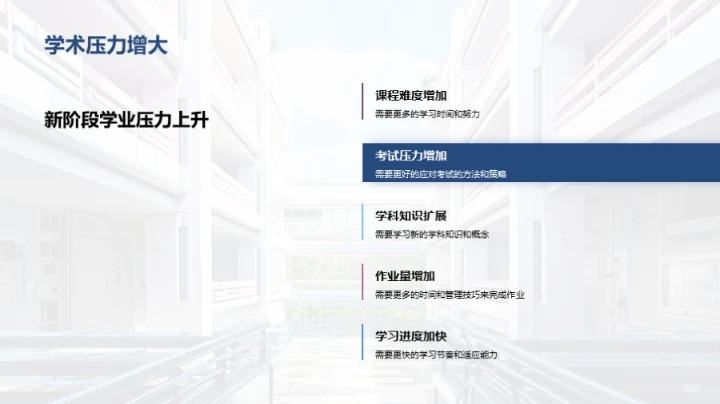 学术压力增大

新阶段学业压力上升

课程难度增加
需要更多的学习时间和努力

考试压力增加
需要更好的应对考试的方法和策略

学科知识扩展
需要学习新的学科知识和概念

作业量增加
需要更多的时间和管理技巧来完成作业

学习进度加快
需要更快的学习节奏和适应能力